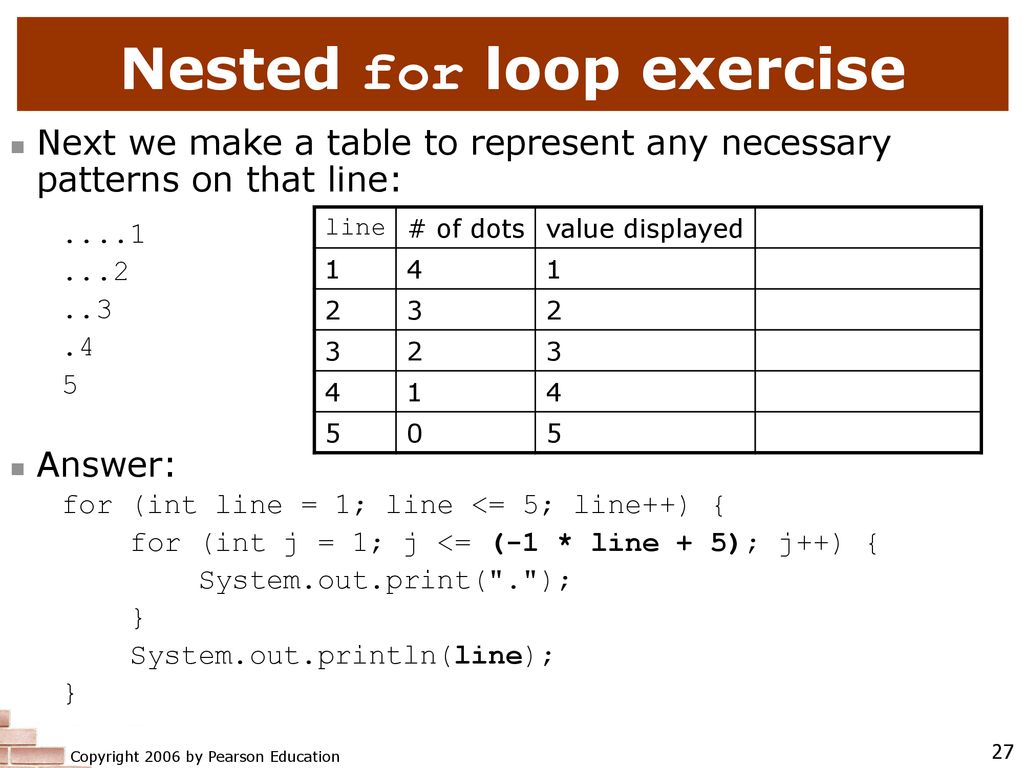 Nested for loop exercise

Next we make a table to represent any necessary patterns on that line:

....1
...2
..3
.4
5

| line | # of dots | value displayed | |
|---|---|---|---|
| 1 | 4 | 1 | |
| 2 | 3 | 2 | |
| 3 | 2 | 3 | |
| 4 | 1 | 4 | |
| 5 | 0 | 5 | |

Answer:

for (int line = 1; line <= 5; line++) {
    for (int j = 1; j <= (-1 * line + 5); j++) {
        System.out.print(".");
    }
    System.out.println(line);
}

Copyright 2006 by Pearson Education

27